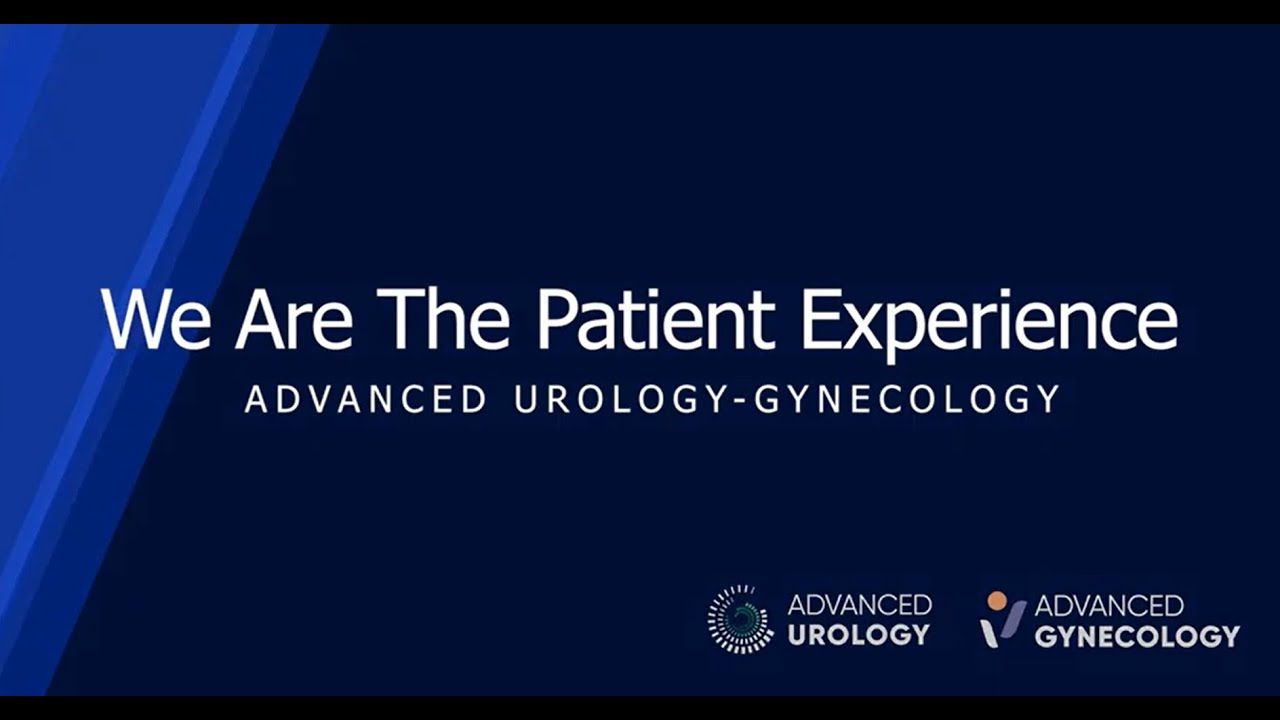 We Are The Patient Experience

ADVANCED UROLOGY-GYNECOLOGY

ADVANCED UROLOGY

ADVANCED GYNECOLOGY